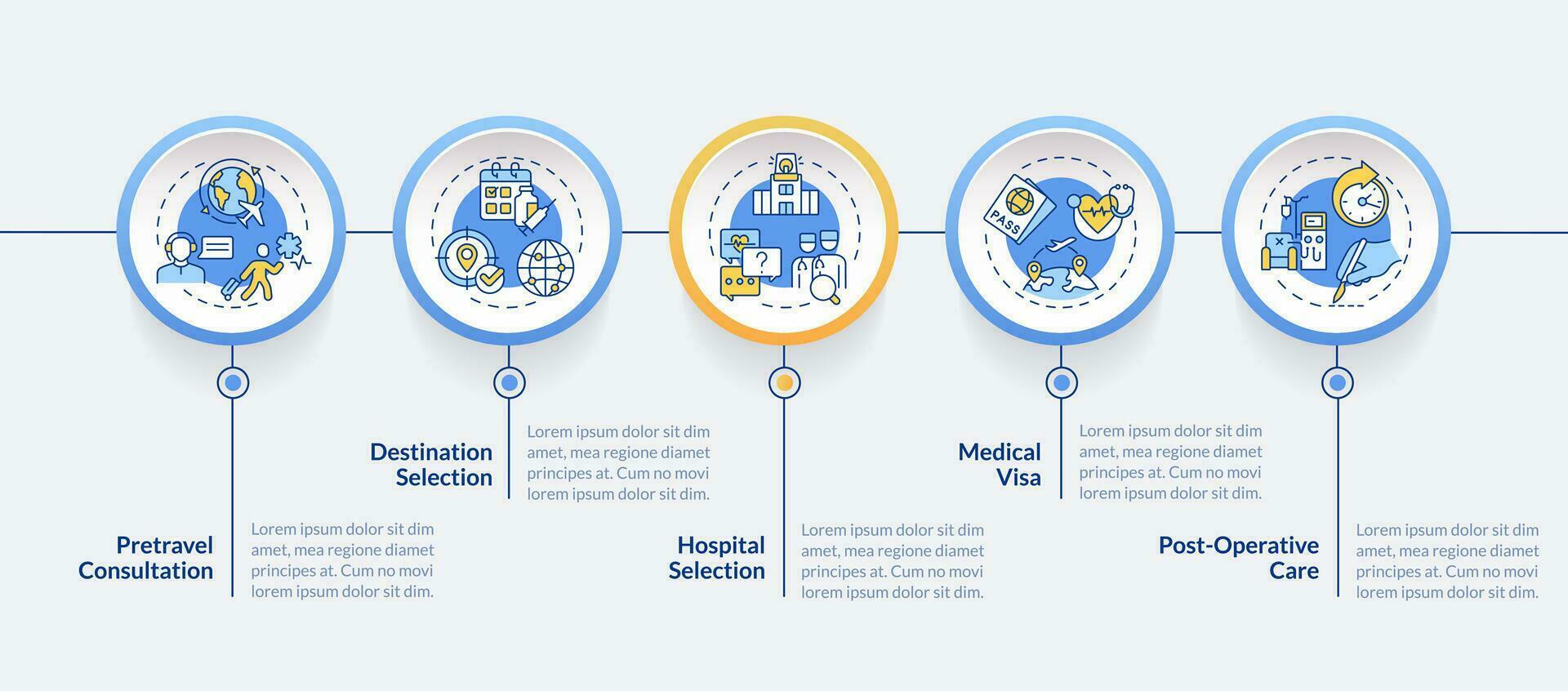 PASS

Pretravel Consultation

Lorem ipsum dolor sit dim amet, mea regione diamet principes at. Cum no movi lorem ipsum dolor sit dim.

Destination Selection

Lorem ipsum dolor sit dim amet, mea regione diamet principes at. Cum no movi lorem ipsum dolor sit dim.

Hospital Selection

Lorem ipsum dolor sit dim amet, mea regione diamet principes at. Cum no movi lorem ipsum dolor sit dim.

Medical Visa

Lorem ipsum dolor sit dim amet, mea regione diamet principes at. Cum no movi lorem ipsum dolor sit dim.

Post-Operative Care

Lorem ipsum dolor sit dim amet, mea regione diamet principes at. Cum no movi lorem ipsum dolor sit dim.